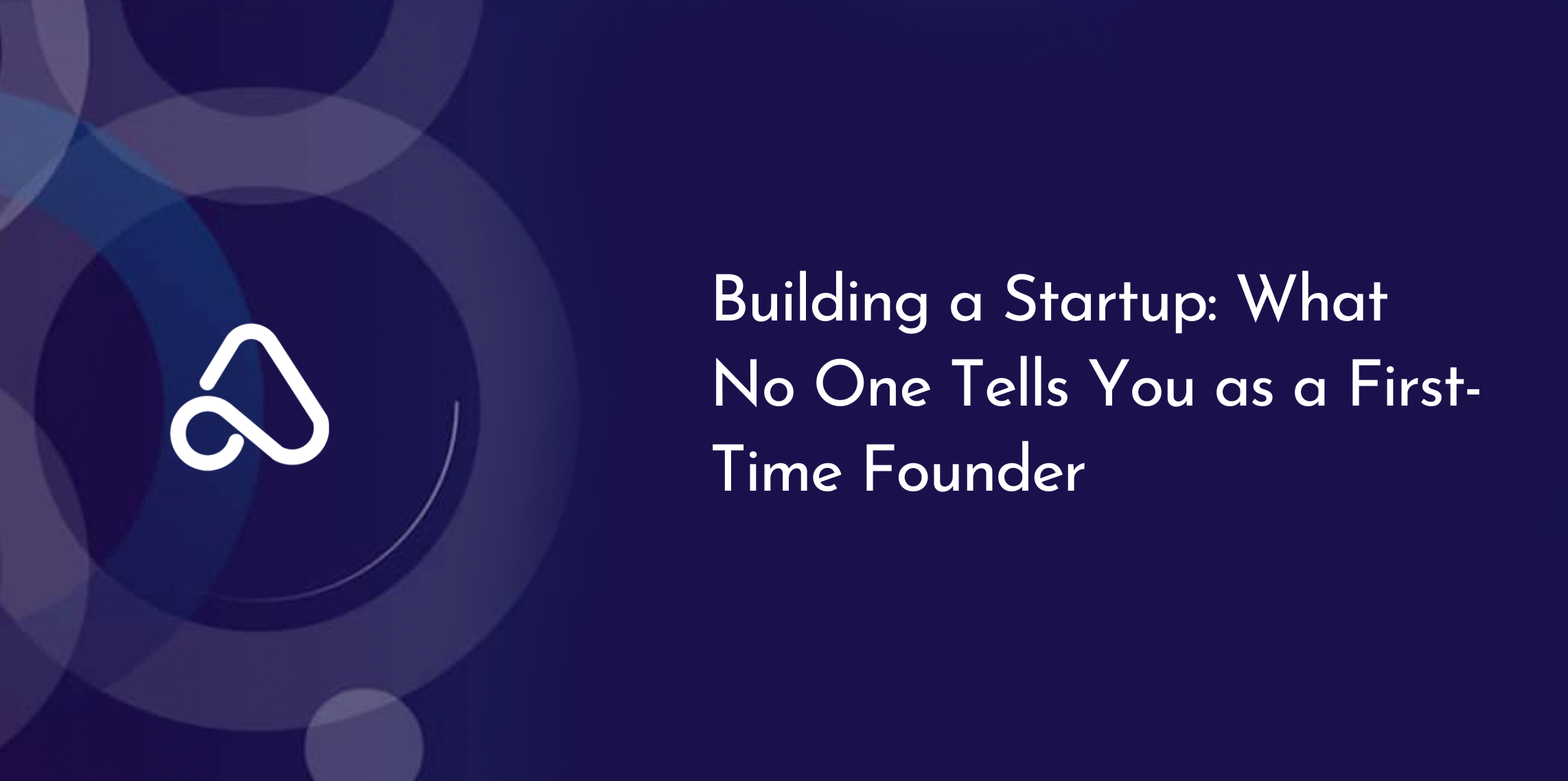 Building a Startup: What No One Tells You as a First-Time Founder